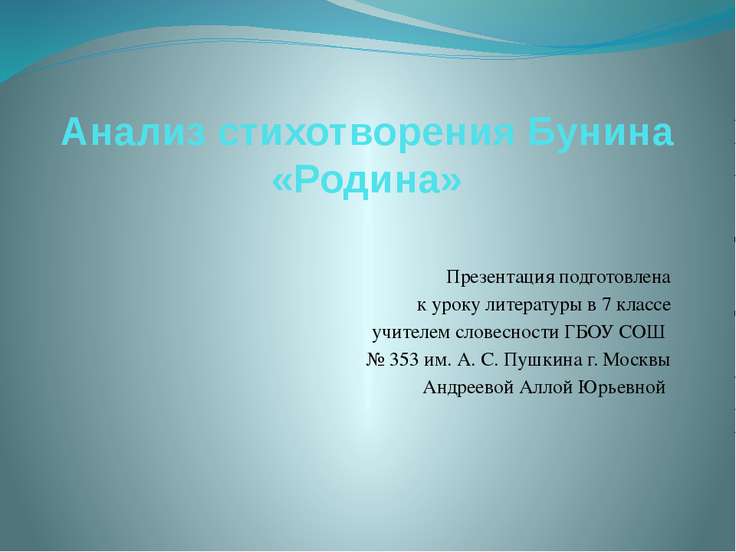 Анализ стихотворения Бунина «Родина»

Презентация подготовлена
к уроку литературы в 7 классе
учителем словесности ГБОУ СОШ
№ 353 им. А. С. Пушкина г. Москвы
Андреевой Аллой Юрьевной